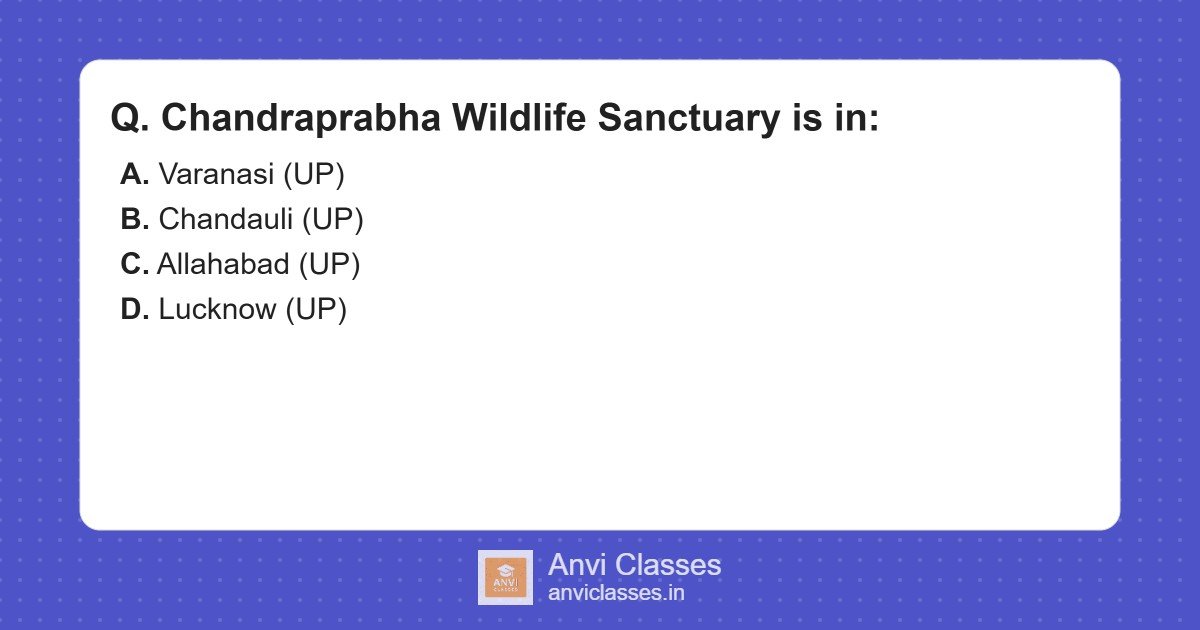 Q. Chandraprabha Wildlife Sanctuary is in:

A. Varanasi (UP)
B. Chandauli (UP)
C. Allahabad (UP)
D. Lucknow (UP)

ANVI CLASSES

Anvi Classes
anviclasses.in